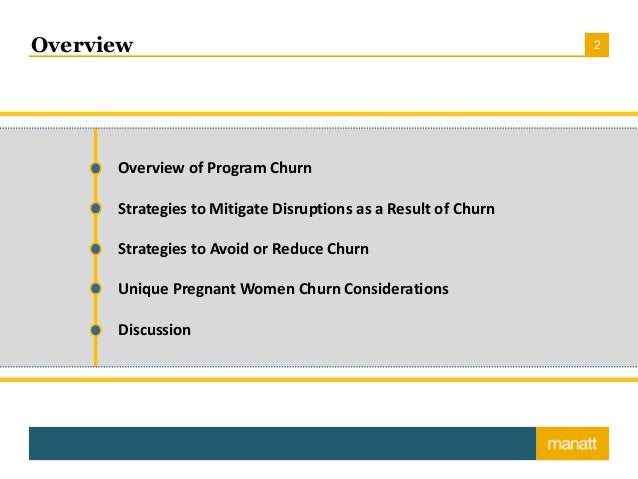 Overview

2

Overview of Program Churn

Strategies to Mitigate Disruptions as a Result of Churn

Strategies to Avoid or Reduce Churn

Unique Pregnant Women Churn Considerations

Discussion

manatt